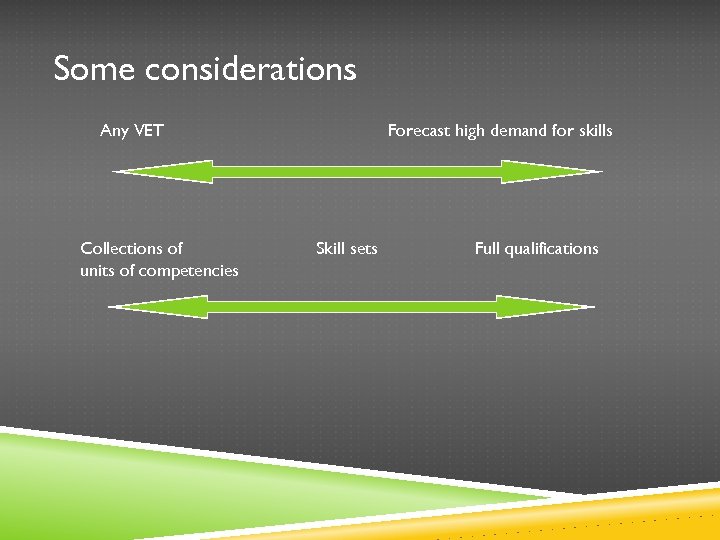 Some considerations

Any VET

Forecast high demand for skills

Collections of units of competencies

Skill sets

Full qualifications